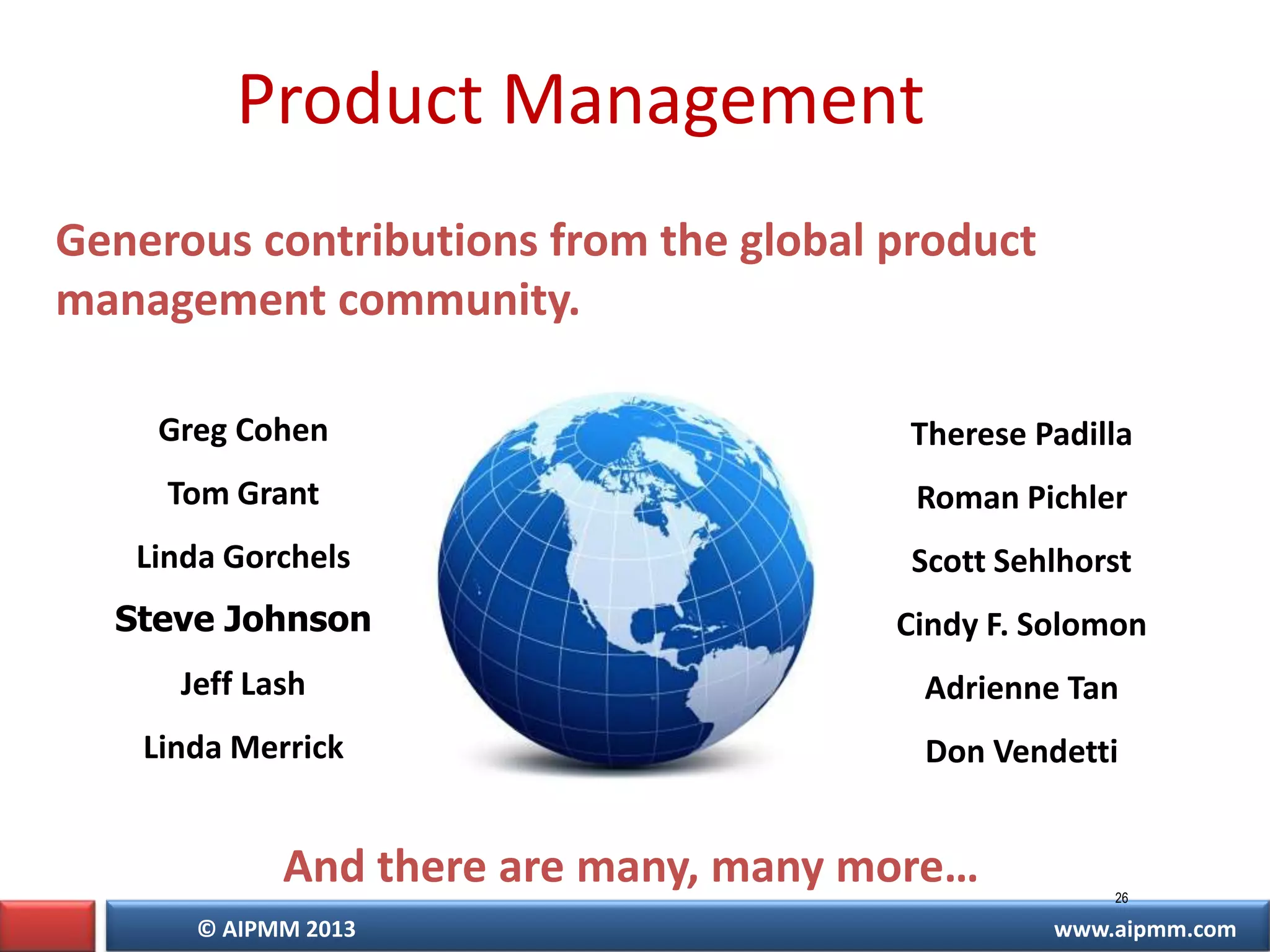 Product Management

Generous contributions from the global product management community.

Greg Cohen

Tom Grant

Linda Gorchels

Steve Johnson

Jeff Lash

Linda Merrick

Therese Padilla

Roman Pichler

Scott Sehlhorst

Cindy F. Solomon

Adrienne Tan

Don Vendetti

And there are many, many more…

26

© AIPMM 2013

www.aipmm.com